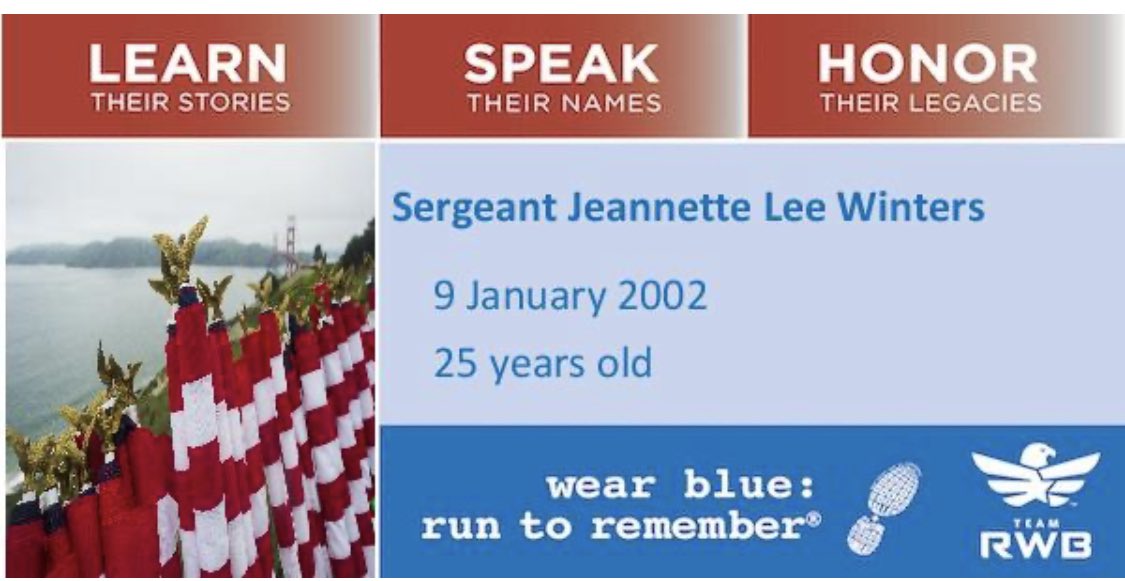 LEARN
THEIR STORIES

SPEAK
THEIR NAMES

HONOR
THEIR LEGACIES

Sergeant Jeannette Lee Winters

9 January 2002

25 years old

wear blue:
run to remember®

TEAM
RWB